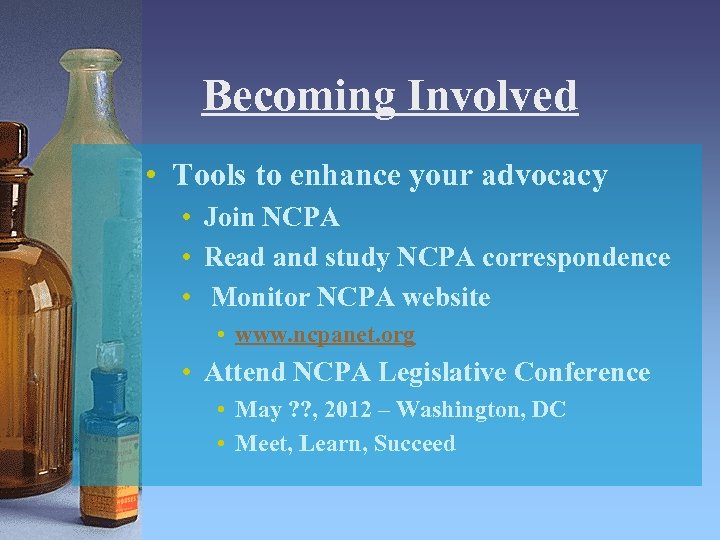 Becoming Involved

• Tools to enhance your advocacy
  • Join NCPA
  • Read and study NCPA correspondence
  • Monitor NCPA website
    • www.ncpanet.org
  • Attend NCPA Legislative Conference
    • May ??, 2012 – Washington, DC
    • Meet, Learn, Succeed